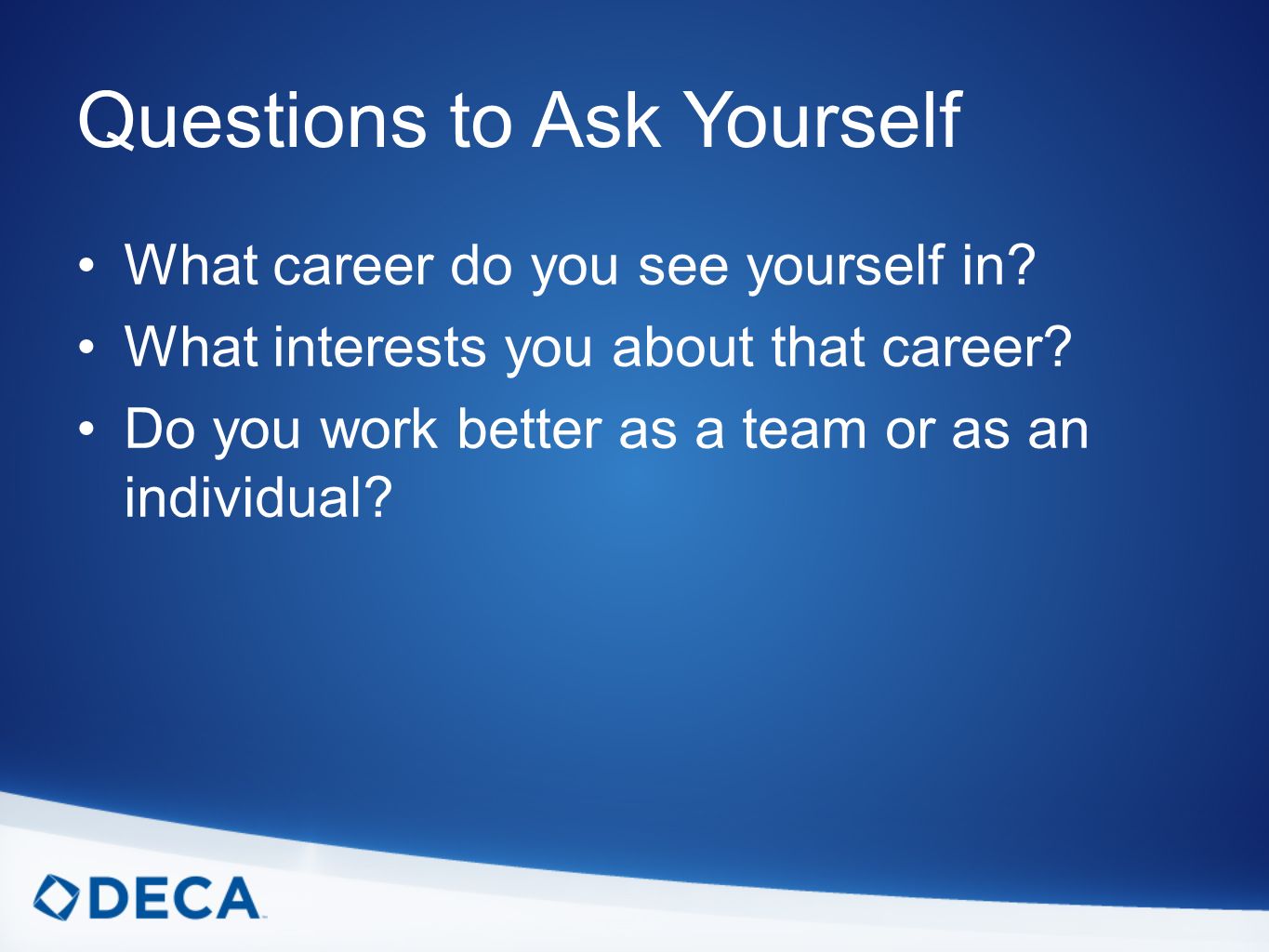 Questions to Ask Yourself

• What career do you see yourself in?
• What interests you about that career?
• Do you work better as a team or as an individual?

DECA